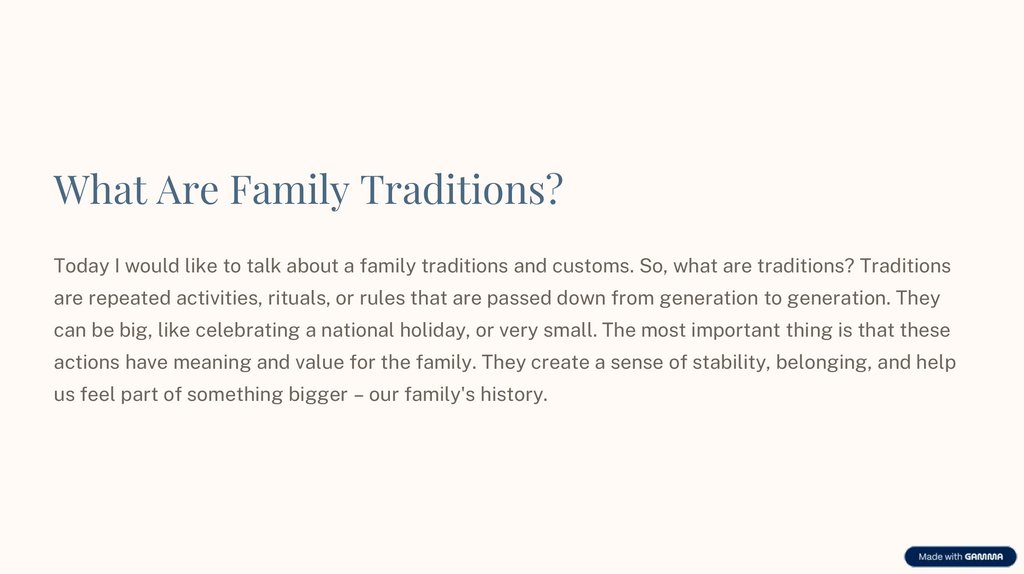 What Are Family Traditions?

Today I would like to talk about a family traditions and customs. So, what are traditions? Traditions are repeated activities, rituals, or rules that are passed down from generation to generation. They can be big, like celebrating a national holiday, or very small. The most important thing is that these actions have meaning and value for the family. They create a sense of stability, belonging, and help us feel part of something bigger – our family's history.

Made with GAMMA